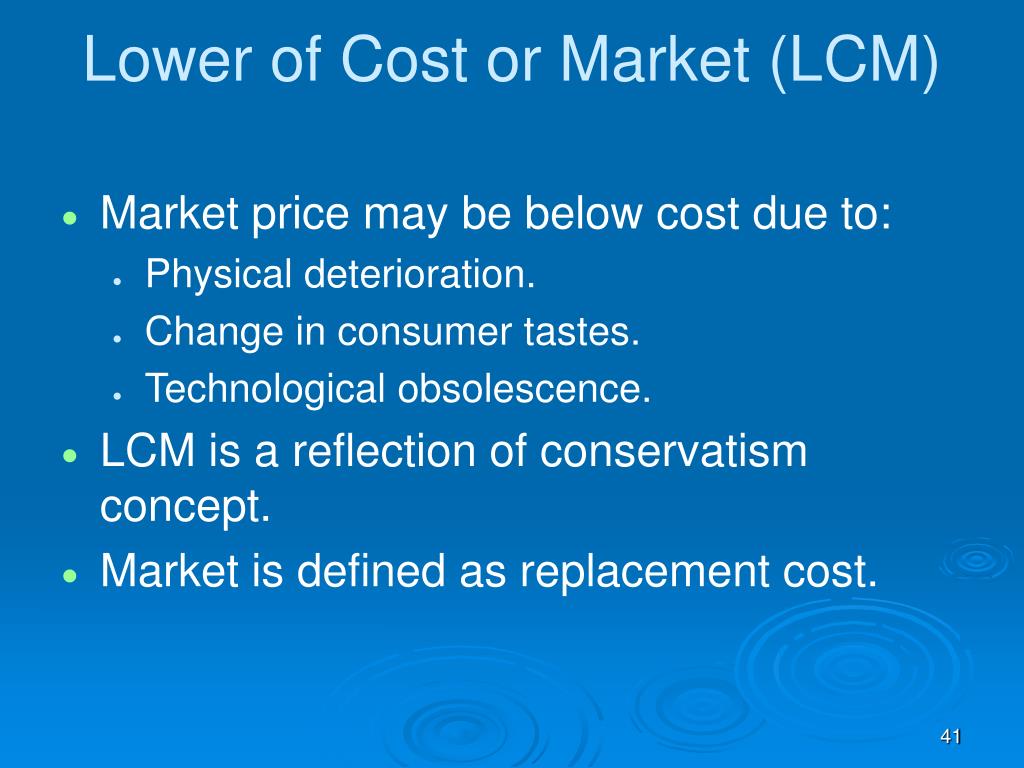 Lower of Cost or Market (LCM)

- Market price may be below cost due to:
  - Physical deterioration.
  - Change in consumer tastes.
  - Technological obsolescence.
- LCM is a reflection of conservatism concept.
- Market is defined as replacement cost.

41